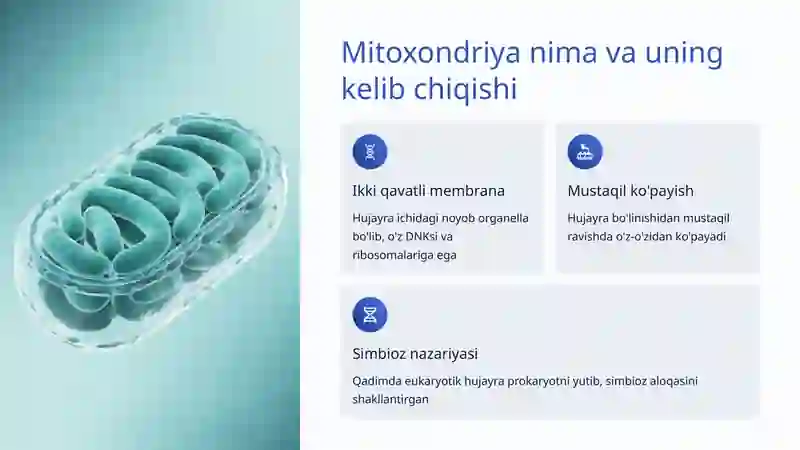 Mitoxondriya nima va uning kelib chiqishi

Ikki qavatli membrana

Hujayra ichidagi noyob organella bo'lib, o'z DNKsi va ribosomalariga ega

Mustaqil ko'payish

Hujayra bo'linishidan mustaqil ravishda o'z-o'zidan ko'payadi

Simbioz nazariyasi

Qadimda eukaryotik hujayra prokaryotni yutib, simbioz aloqasini shakllantirgan